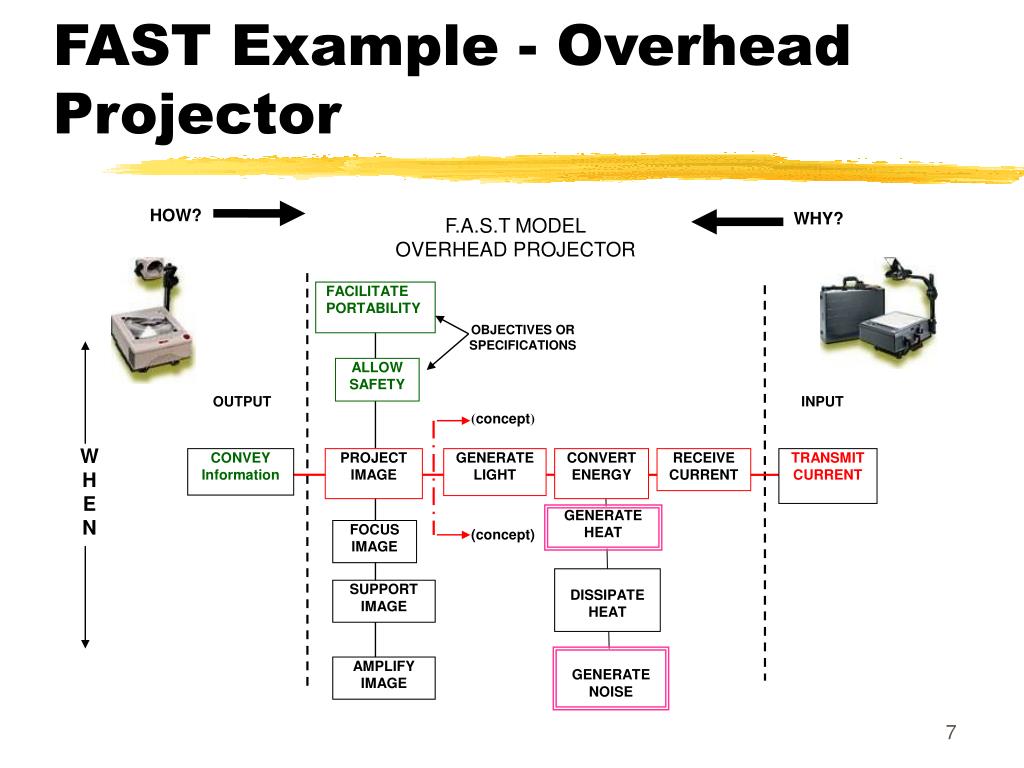 FAST Example - Overhead Projector

HOW?

F.A.S.T MODEL
OVERHEAD PROJECTOR

WHY?

FACILITATE PORTABILITY

OBJECTIVES OR SPECIFICATIONS

ALLOW SAFETY

OUTPUT

INPUT

(concept)

W
H
E
N

CONVEY Information

PROJECT IMAGE

GENERATE LIGHT

CONVERT ENERGY

RECEIVE CURRENT

TRANSMIT CURRENT

FOCUS IMAGE

(concept)

GENERATE HEAT

SUPPORT IMAGE

DISSIPATE HEAT

AMPLIFY IMAGE

GENERATE NOISE

7